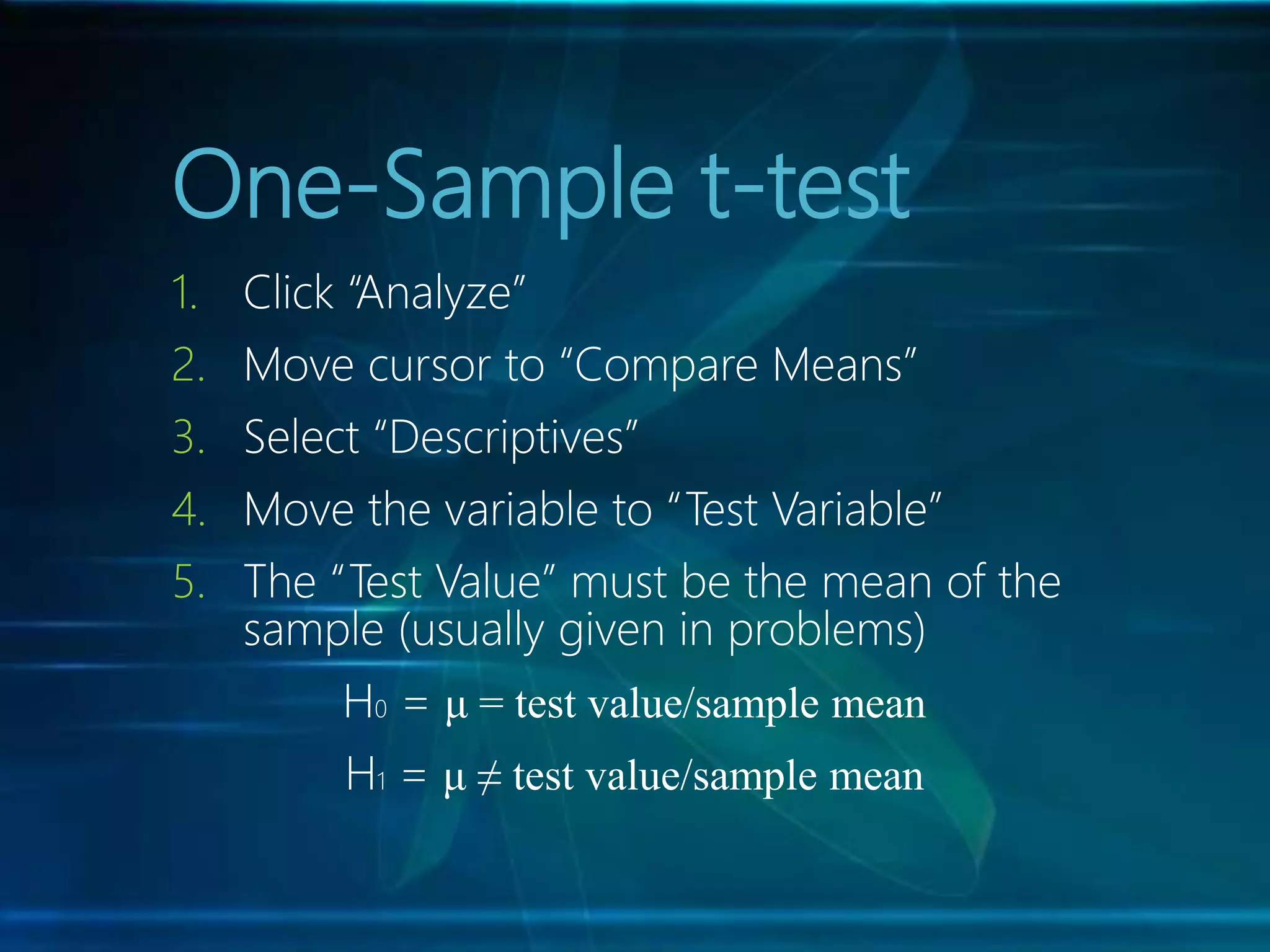 One-Sample t-test

1. Click “Analyze”
2. Move cursor to “Compare Means”
3. Select “Descriptives”
4. Move the variable to “Test Variable”
5. The “Test Value” must be the mean of the sample (usually given in problems)

$H_0 = \mu =$ test value/sample mean

$H_1 = \mu \neq$ test value/sample mean